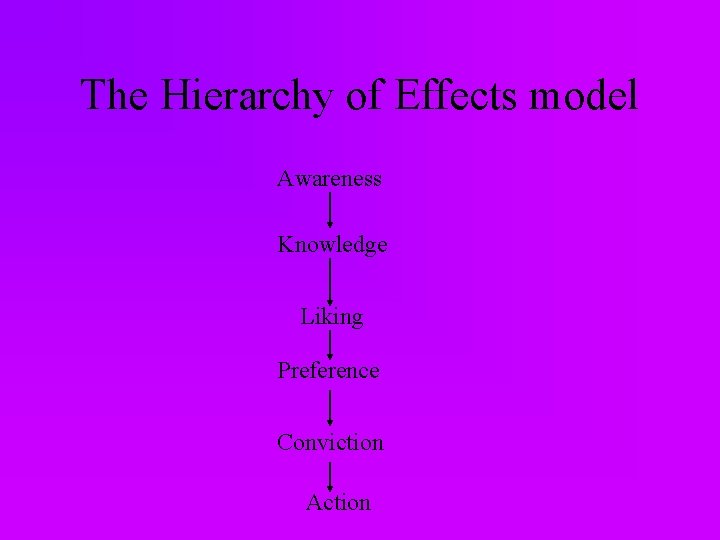 The Hierarchy of Effects model

Awareness

Knowledge

Liking

Preference

Conviction

Action